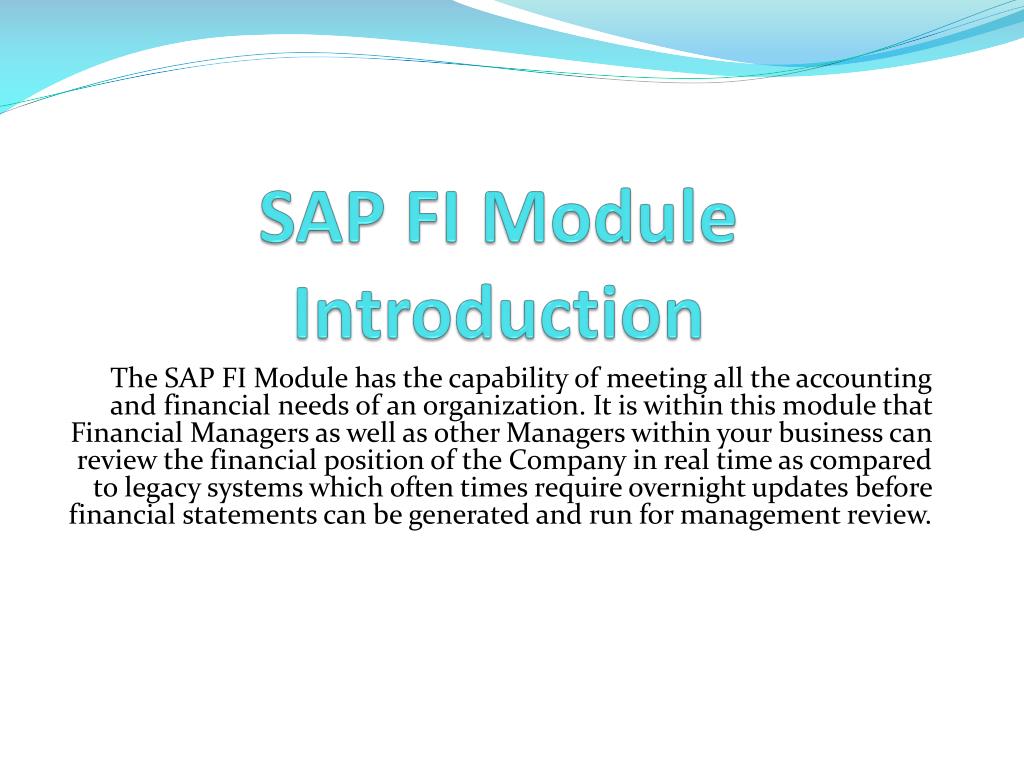 SAP FI Module Introduction

The SAP FI Module has the capability of meeting all the accounting and financial needs of an organization. It is within this module that Financial Managers as well as other Managers within your business can review the financial position of the Company in real time as compared to legacy systems which often times require overnight updates before financial statements can be generated and run for management review.